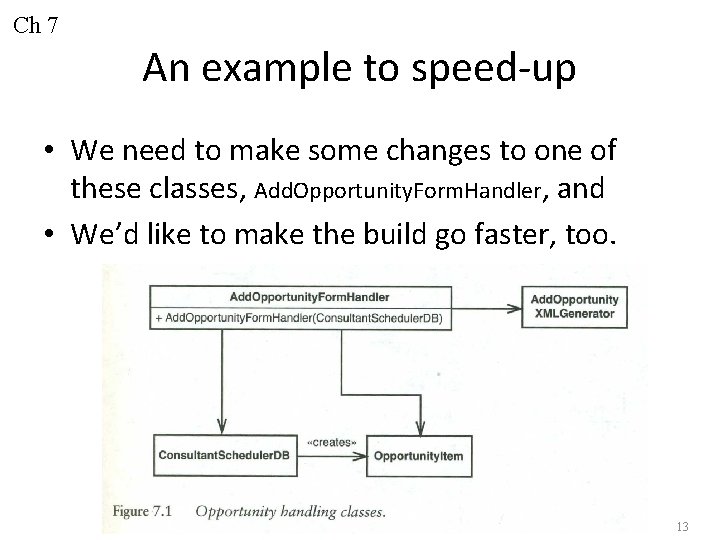 Ch 7

An example to speed-up

• We need to make some changes to one of these classes, AddOpportunityFormHandler, and
• We'd like to make the build go faster, too.

AddOpportunityFormHandler
+ AddOpportunityFormHandler(ConsultantSchedulerDB)

AddOpportunity XMLGenerator

ConsultantSchedulerDB

«creates»

OpportunityItem

Figure 7.1 Opportunity handling classes.

13